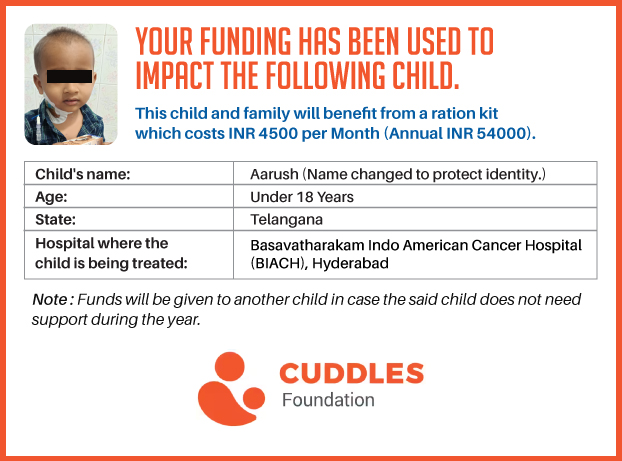 YOUR FUNDING HAS BEEN USED TO IMPACT THE FOLLOWING CHILD.

This child and family will benefit from a ration kit which costs INR 4500 per Month (Annual INR 54000).

| Child's name: | Aarush (Name changed to protect identity.) |
|---|---|
| Age: | Under 18 Years |
| State: | Telangana |
| Hospital where the child is being treated: | Basavatharakam Indo American Cancer Hospital (BIACH), Hyderabad |

Note : Funds will be given to another child in case the said child does not need support during the year.

CUDDLES
Foundation